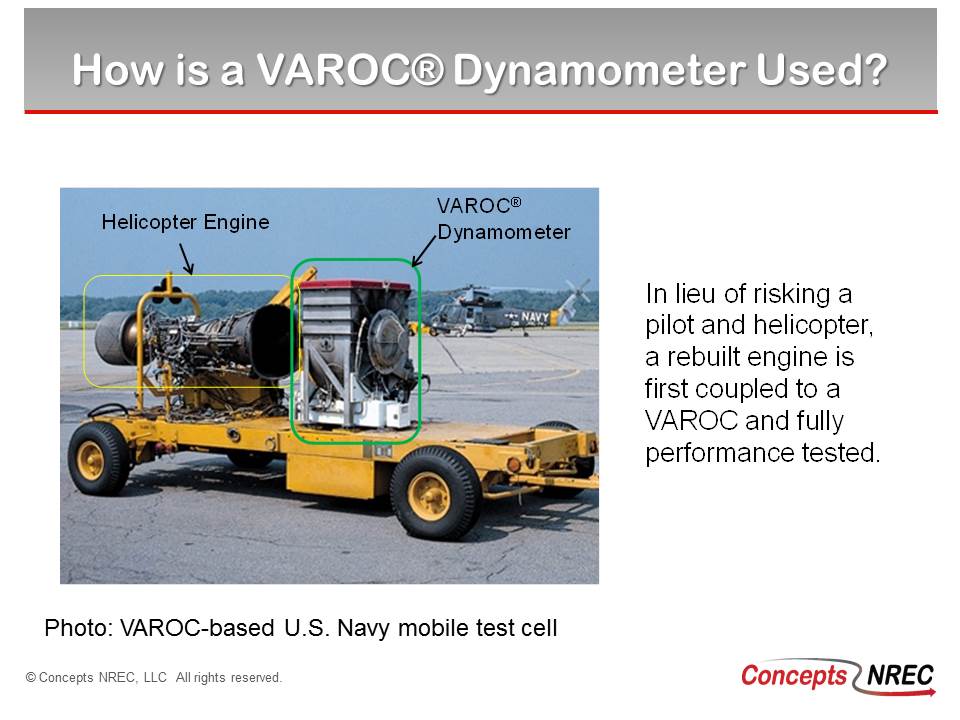 How is a VAROC® Dynamometer Used?

Helicopter Engine

VAROC® Dynamometer

NAVY

In lieu of risking a pilot and helicopter, a rebuilt engine is first coupled to a VAROC and fully performance tested.

Photo: VAROC-based U.S. Navy mobile test cell

© Concepts NREC, LLC All rights reserved.

Concepts NREC